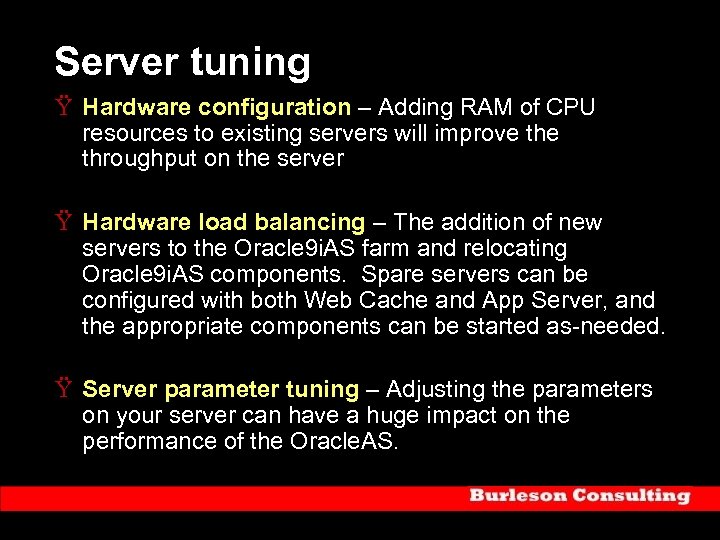 Server tuning

Ÿ Hardware configuration – Adding RAM of CPU resources to existing servers will improve the throughput on the server

Ÿ Hardware load balancing – The addition of new servers to the Oracle9iAS farm and relocating Oracle9iAS components. Spare servers can be configured with both Web Cache and App Server, and the appropriate components can be started as-needed.

Ÿ Server parameter tuning – Adjusting the parameters on your server can have a huge impact on the performance of the OracleAS.

Burleson Consulting